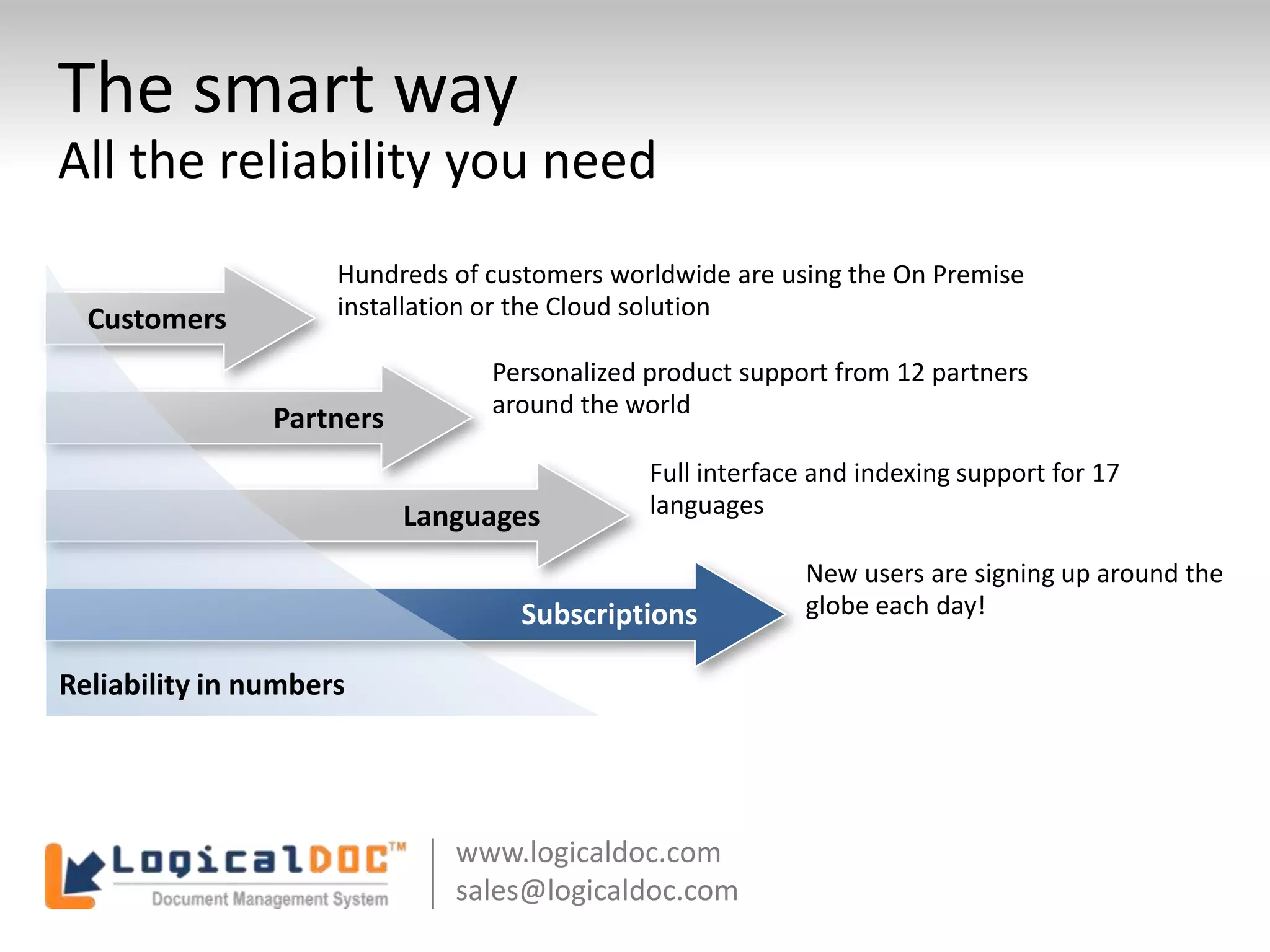 The smart way
All the reliability you need

Customers

Hundreds of customers worldwide are using the On Premise installation or the Cloud solution

Partners

Personalized product support from 12 partners around the world

Languages

Full interface and indexing support for 17 languages

Subscriptions

New users are signing up around the globe each day!

Reliability in numbers

LogicalDOC™
Document Management System

www.logicaldoc.com
sales@logicaldoc.com